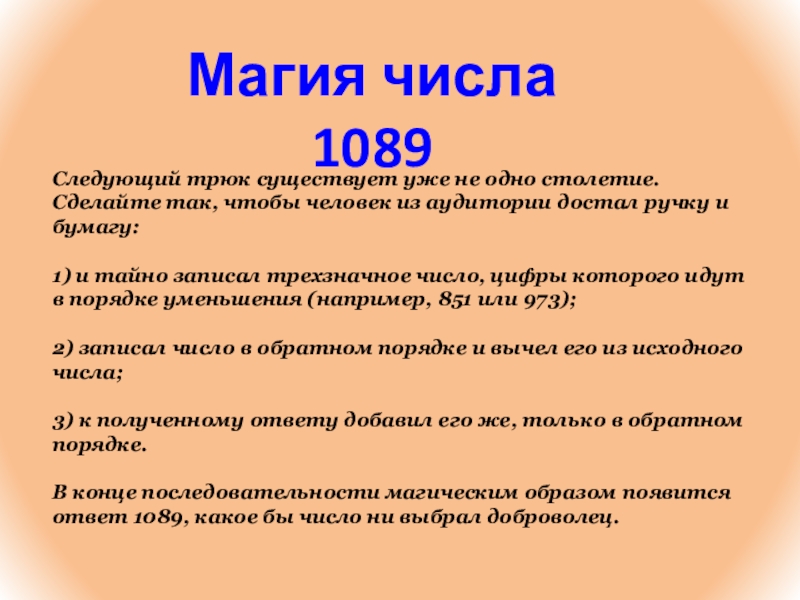 Магия числа 1089

Следующий трюк существует уже не одно столетие. Сделайте так, чтобы человек из аудитории достал ручку и бумагу:

1) и тайно записал трехзначное число, цифры которого идут в порядке уменьшения (например, 851 или 973);

2) записал число в обратном порядке и вычел его из исходного числа;

3) к полученному ответу добавил его же, только в обратном порядке.

В конце последовательности магическим образом появится ответ 1089, какое бы число ни выбрал доброволец.